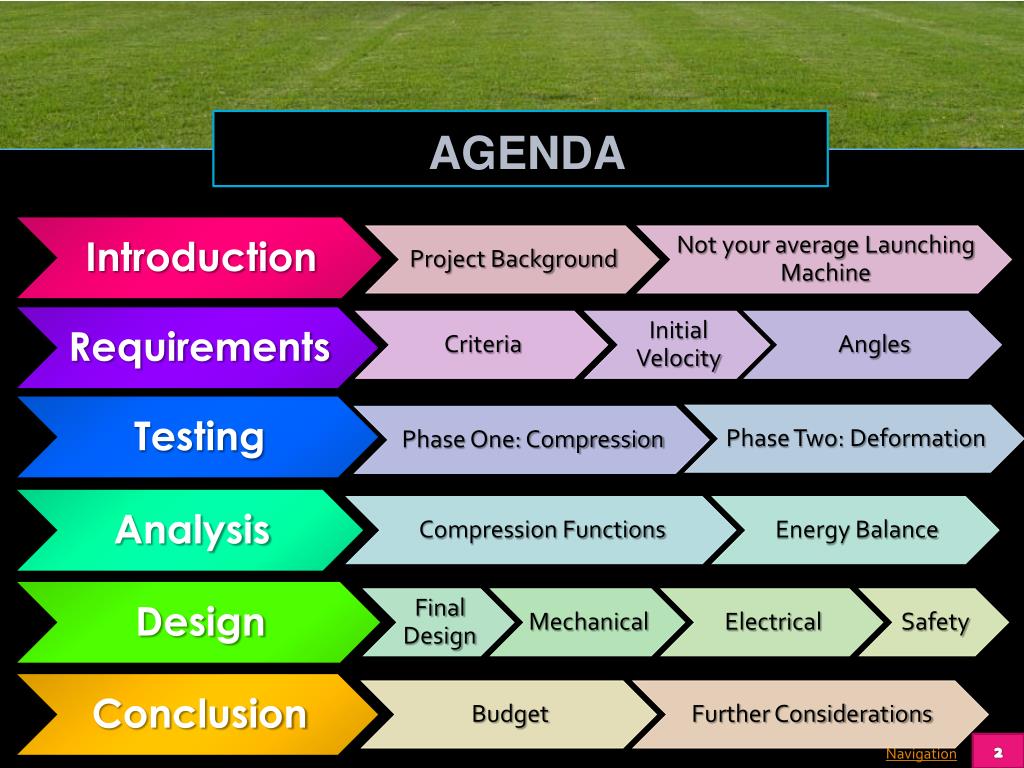 AGENDA

Introduction
Project Background
Not your average Launching Machine

Requirements
Criteria
Initial Velocity
Angles

Testing
Phase One: Compression
Phase Two: Deformation

Analysis
Compression Functions
Energy Balance

Design
Final Design
Mechanical
Electrical
Safety

Conclusion
Budget
Further Considerations

Navigation
2